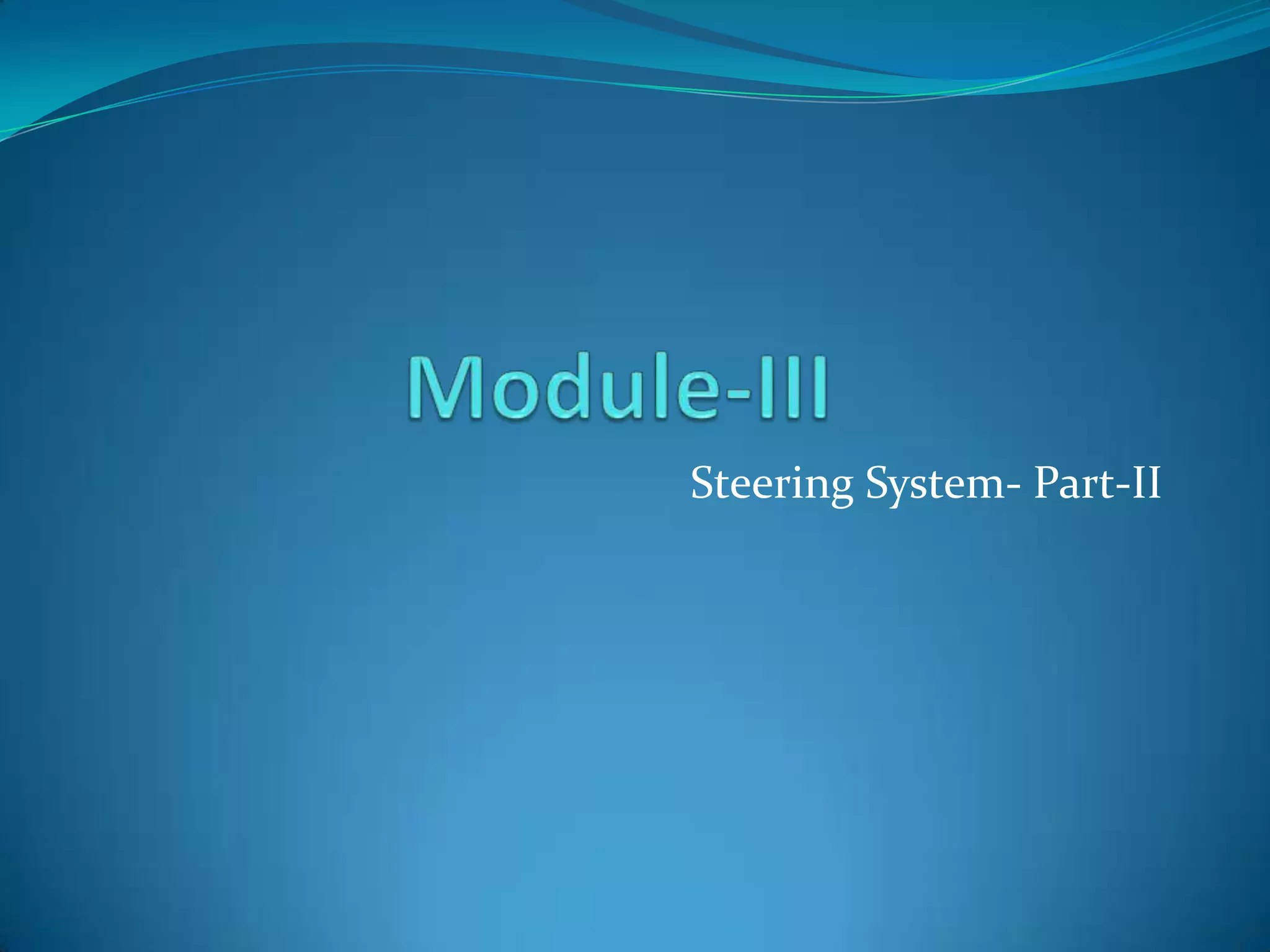 Module-III

Steering System- Part-II